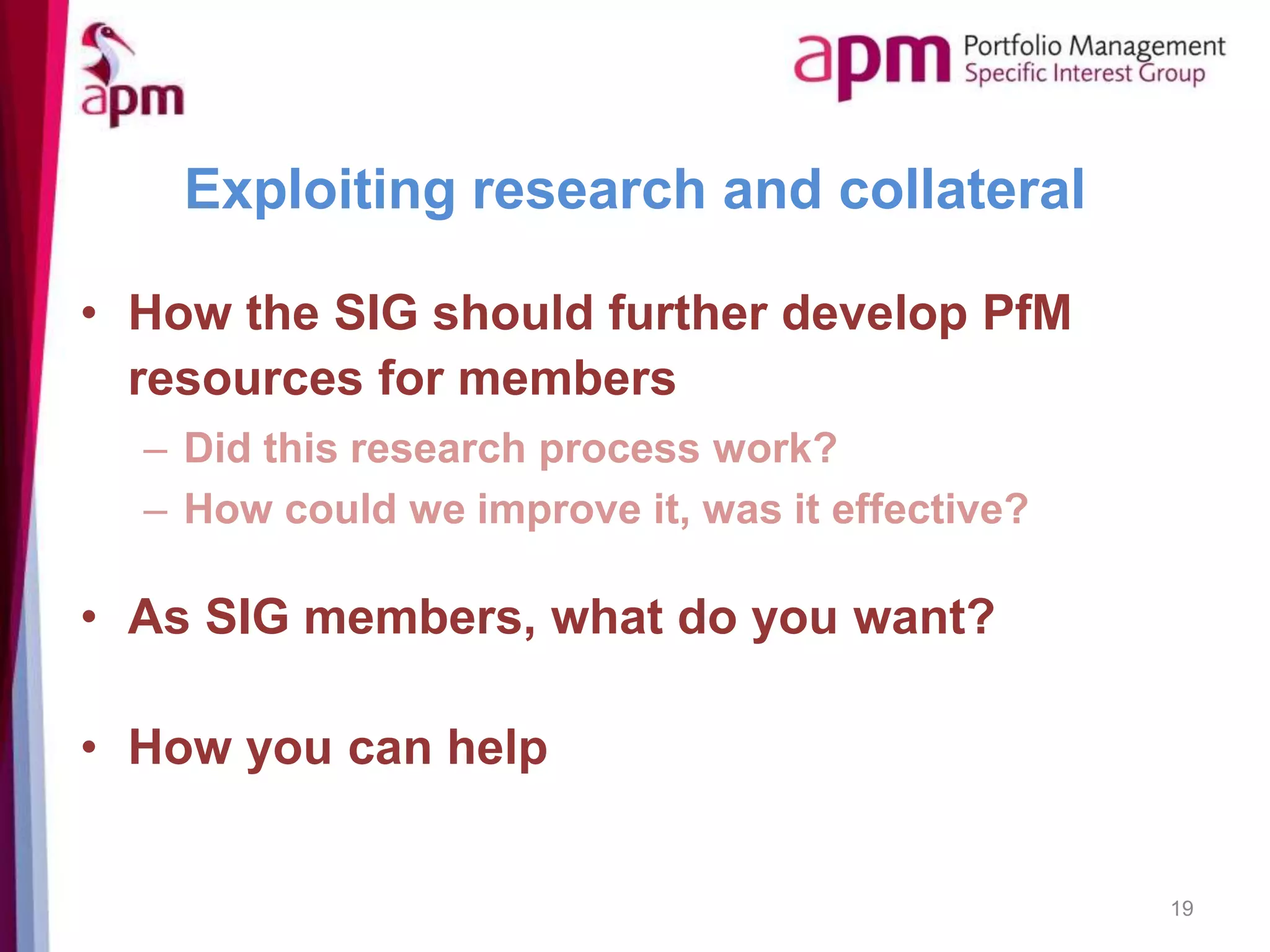 apm

apm Portfolio Management Specific Interest Group

Exploiting research and collateral

• How the SIG should further develop PfM resources for members
– Did this research process work?
– How could we improve it, was it effective?

• As SIG members, what do you want?

• How you can help

19